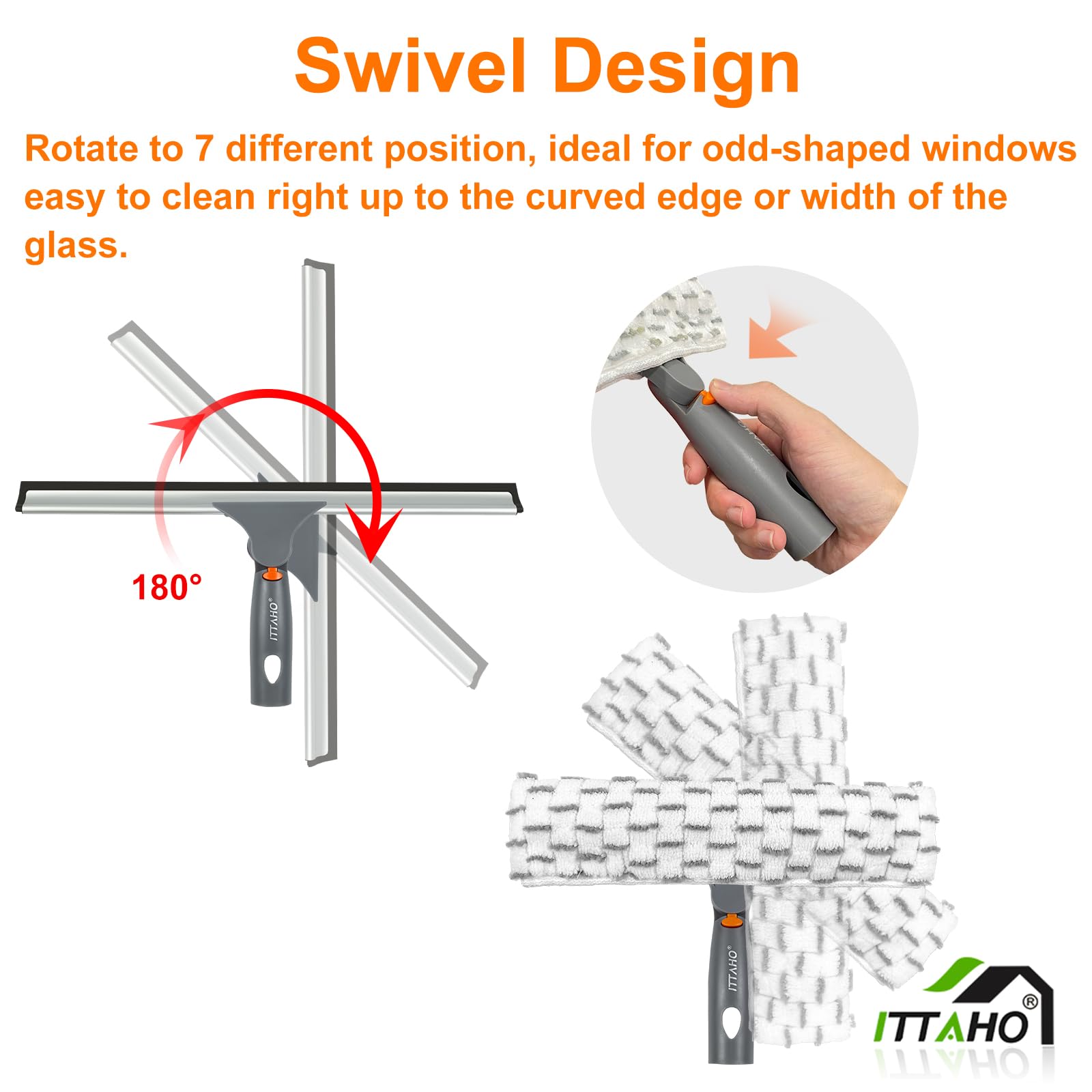 Swivel Design

Rotate to 7 different position, ideal for odd-shaped windows easy to clean right up to the curved edge or width of the glass.

180°

ITTAHO®

ITTAHO®

ITTAHO®